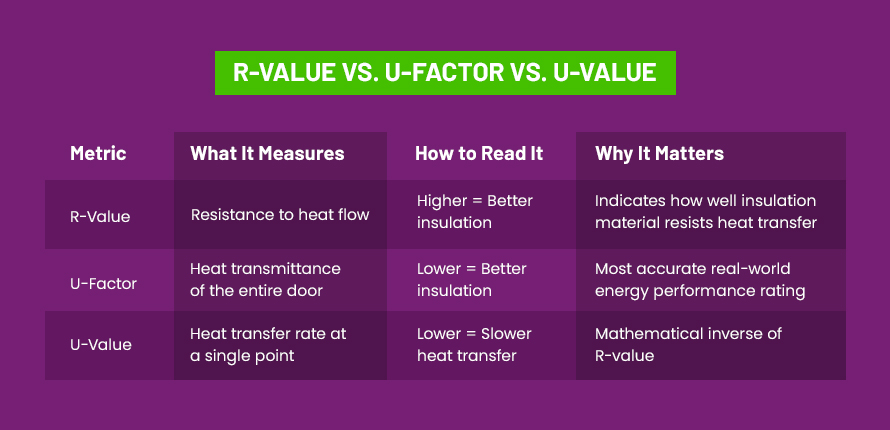 R-VALUE VS. U-FACTOR VS. U-VALUE

| Metric | What It Measures | How to Read It | Why It Matters |
|---|---|---|---|
| R-Value | Resistance to heat flow | Higher = Better insulation | Indicates how well insulation material resists heat transfer |
| U-Factor | Heat transmittance of the entire door | Lower = Better insulation | Most accurate real-world energy performance rating |
| U-Value | Heat transfer rate at a single point | Lower = Slower heat transfer | Mathematical inverse of R-value |